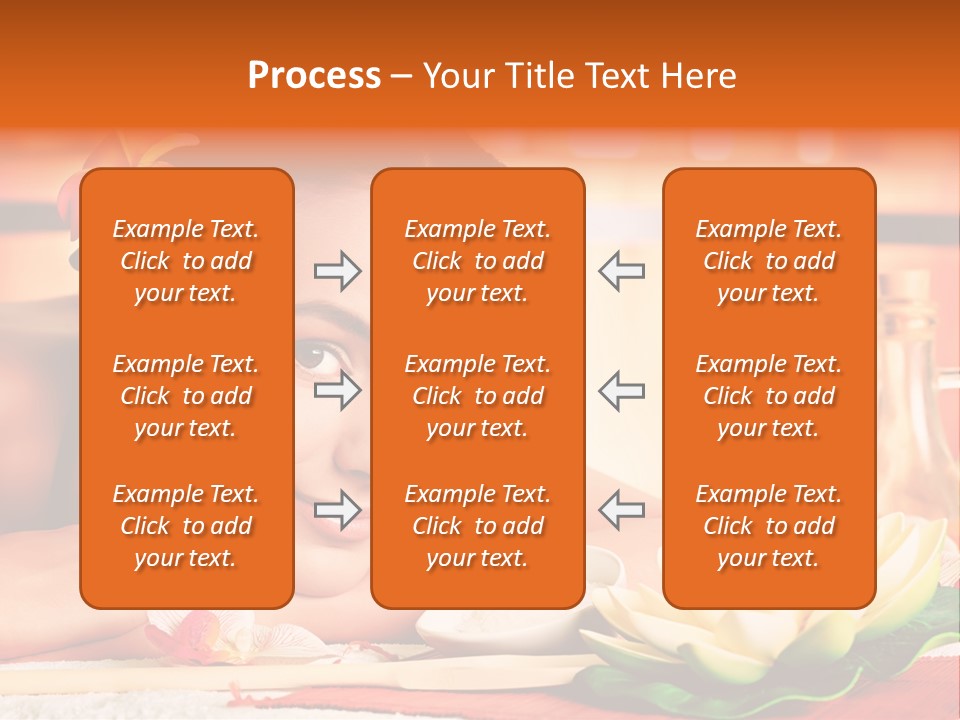 Process – Your Title Text Here

Example Text. Click to add your text.

Example Text. Click to add your text.

Example Text. Click to add your text.

Example Text. Click to add your text.

Example Text. Click to add your text.

Example Text. Click to add your text.

Example Text. Click to add your text.

Example Text. Click to add your text.

Example Text. Click to add your text.